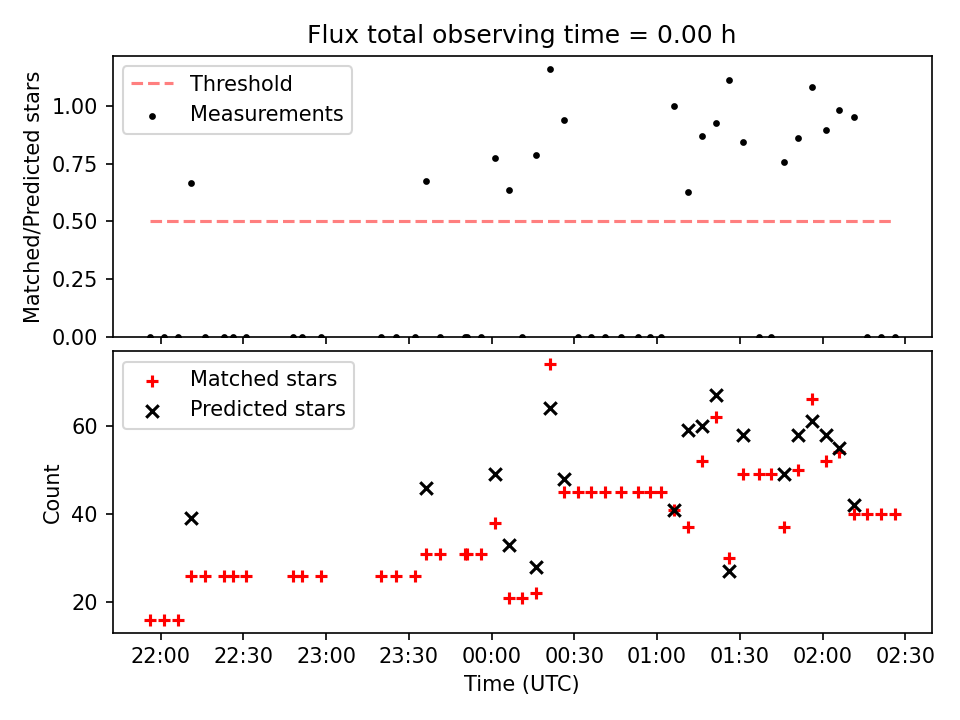 Flux total observing time = 0.00 h

Threshold
Measurements

Matched/Predicted stars

1.00
0.75
0.50
0.25
0.00

Matched stars
Predicted stars

Count

60
40
20

22:00 22:30 23:00 23:30 00:00 00:30 01:00 01:30 02:00 02:30

Time (UTC)